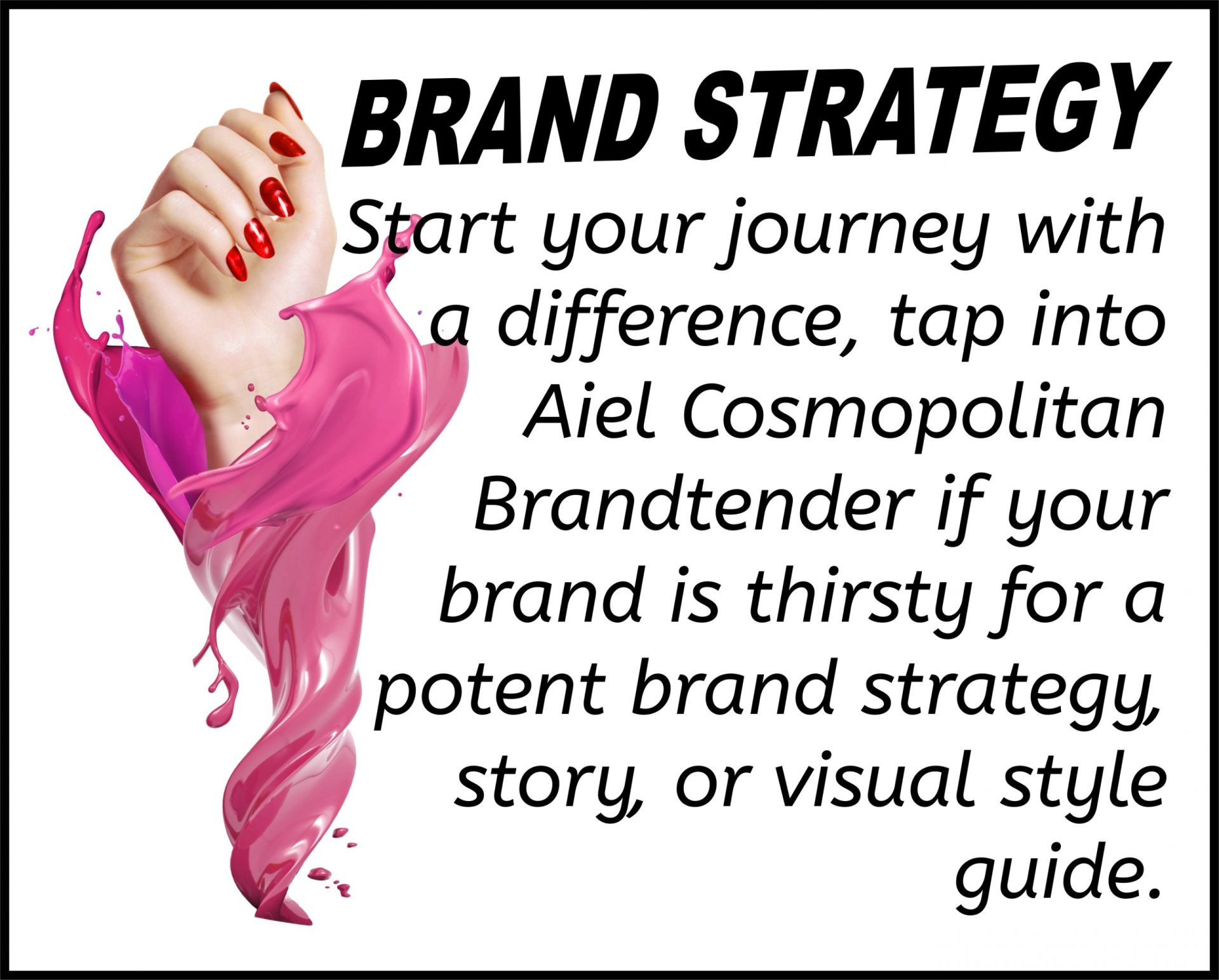 BRAND STRATEGY

Start your journey with a difference, tap into Aiel Cosmopolitan Brandtender if your brand is thirsty for a potent brand strategy, story, or visual style guide.